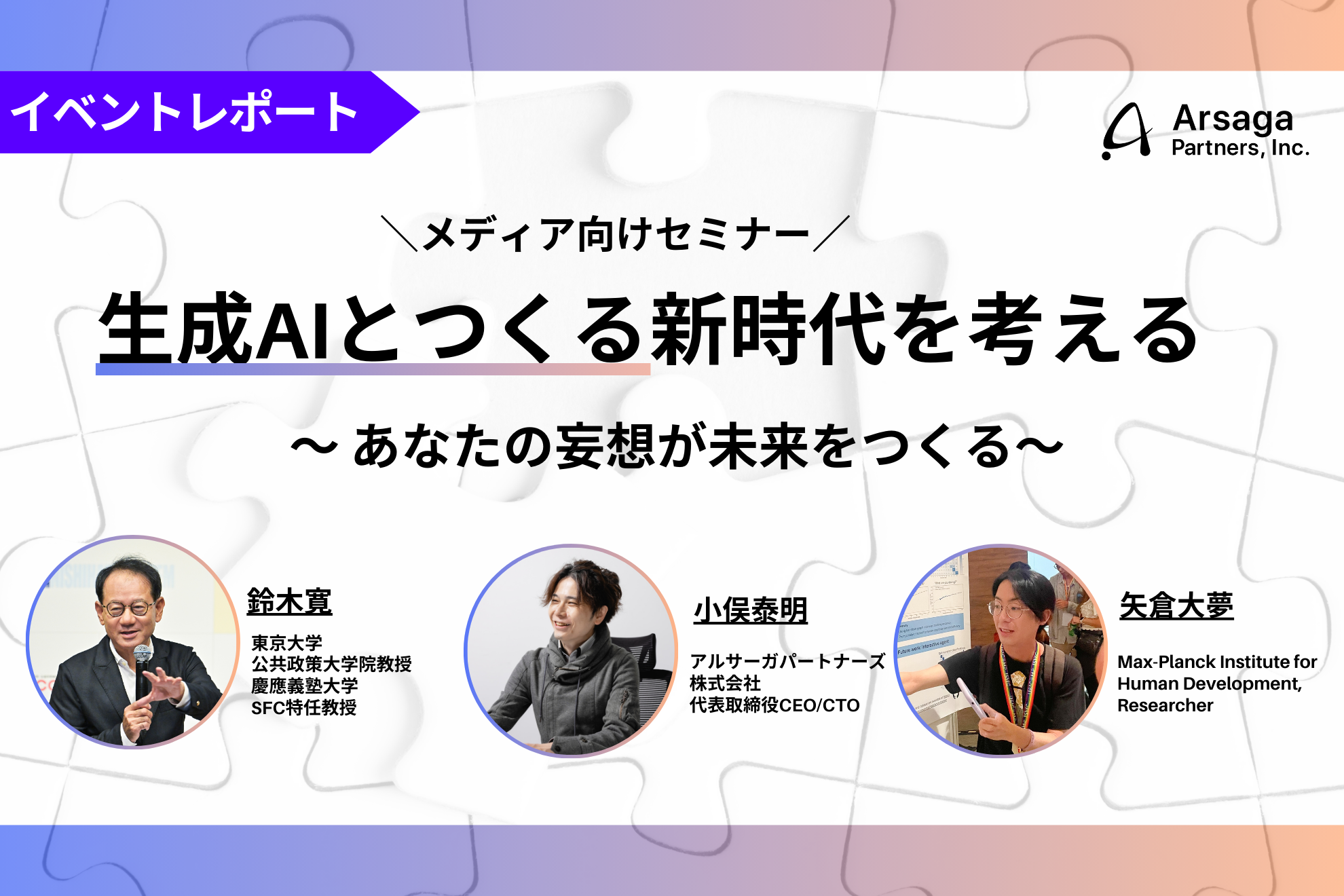 イベントレポート

Arsaga Partners, Inc.

＼メディア向けセミナー／

生成AIとつくる新時代を考える

〜 あなたの妄想が未来をつくる〜

鈴木寛

東京大学
公共政策大学院教授
慶應義塾大学
SFC特任教授

小俣泰明

アルサーガパートナーズ
株式会社
代表取締役CEO/CTO

矢倉大夢

Max-Planck Institute for Human Development, Researcher